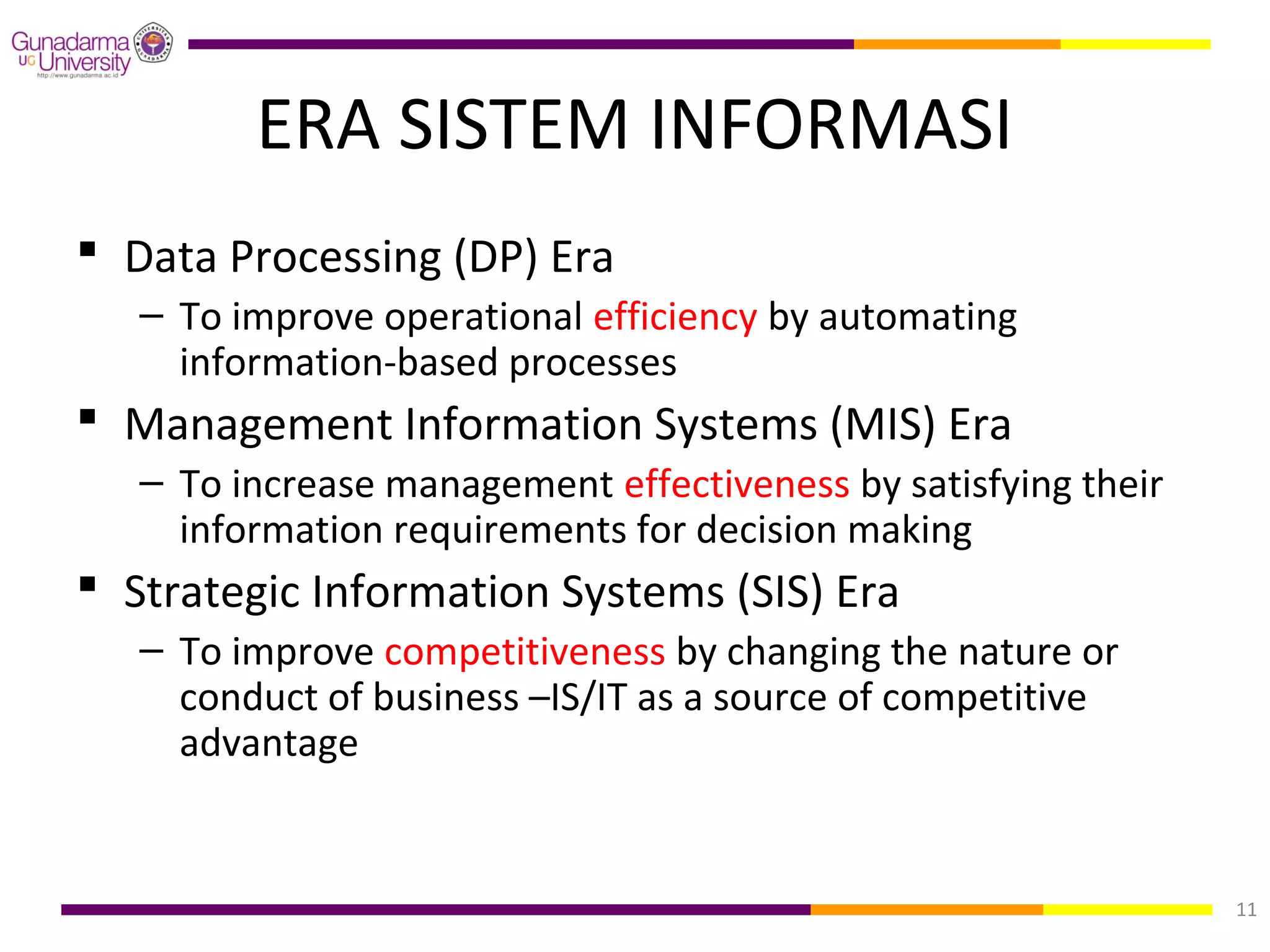 Gunadarma UG University http://www.gunadarma.ac.id
UNIVERSITAS GUNADARMA

ERA SISTEM INFORMASI

▪ Data Processing (DP) Era
– To improve operational efficiency by automating information-based processes

▪ Management Information Systems (MIS) Era
– To increase management effectiveness by satisfying their information requirements for decision making

▪ Strategic Information Systems (SIS) Era
– To improve competitiveness by changing the nature or conduct of business –IS/IT as a source of competitive advantage

11